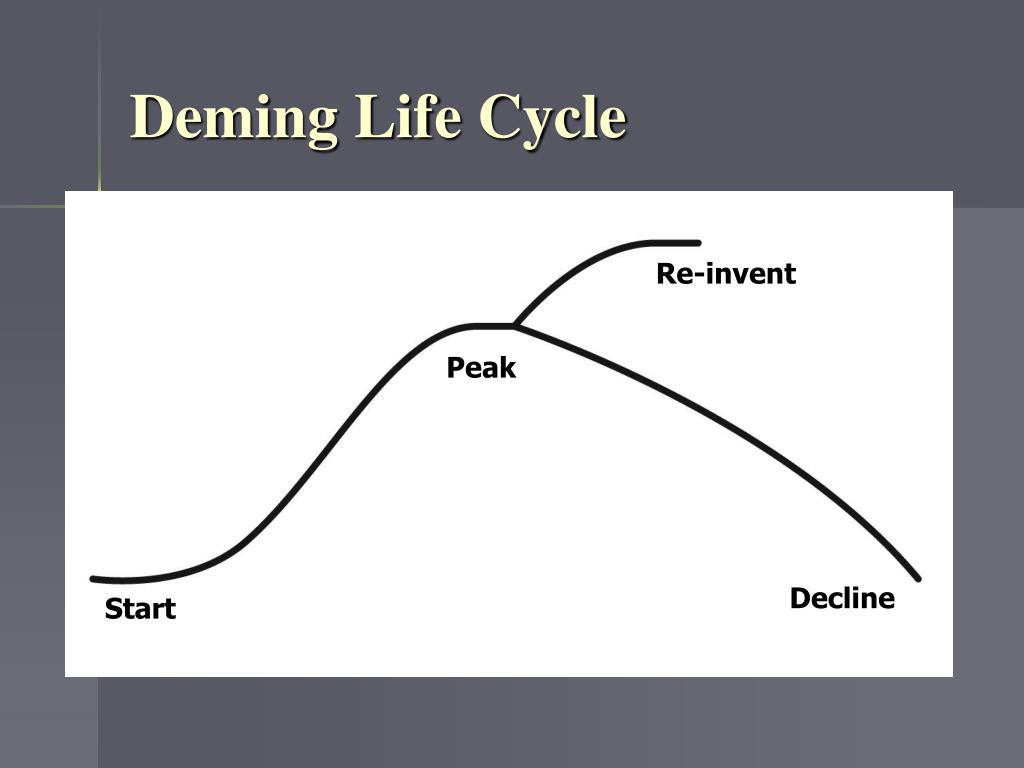 Deming Life Cycle

Re-invent

Peak

Start

Decline